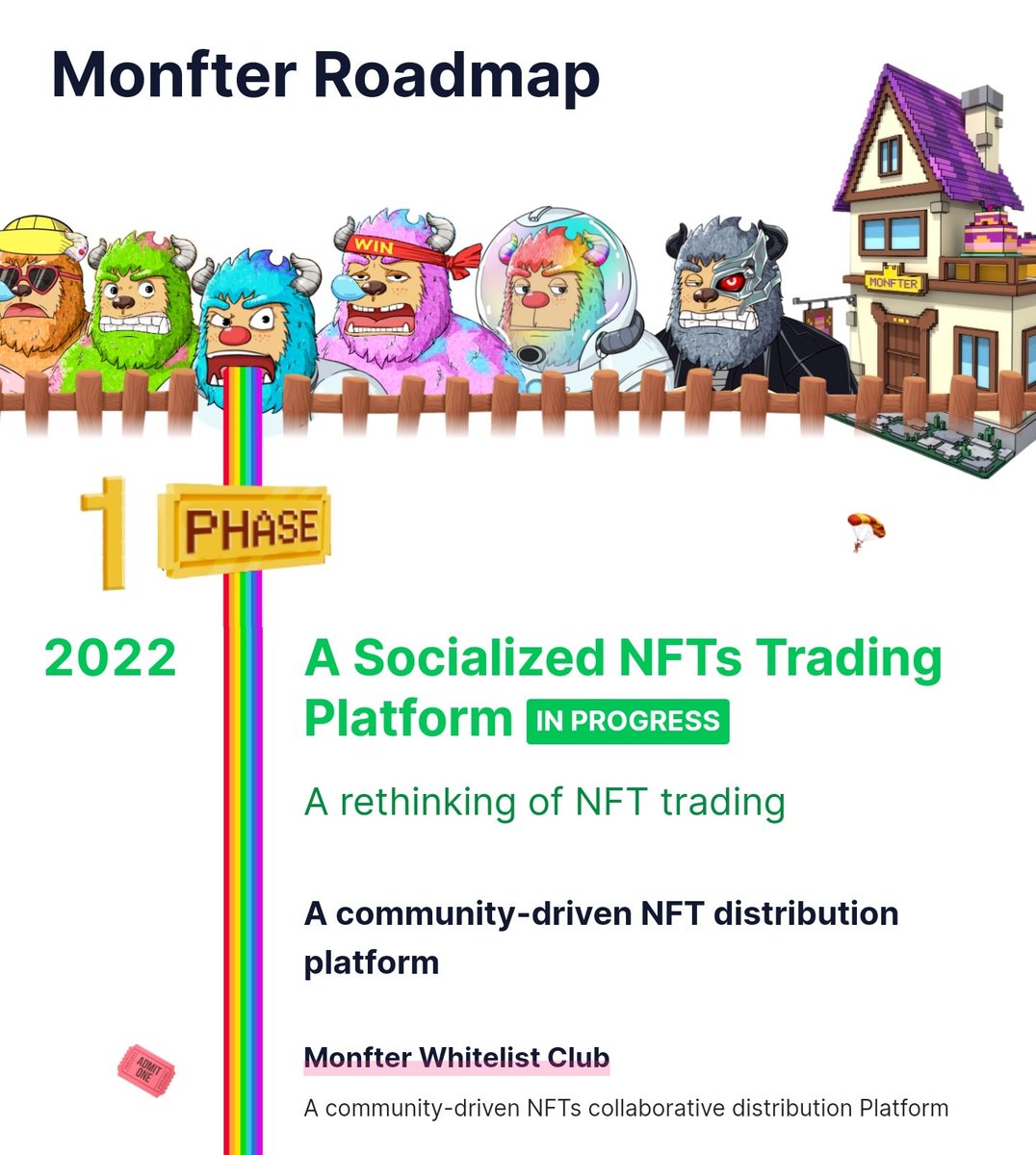 Monfter Roadmap

WIN

MONFTER

1 PHASE

2022

A Socialized NFTs Trading Platform IN PROGRESS

A rethinking of NFT trading

A community-driven NFT distribution platform

ADMIT ONE

Monfter Whitelist Club

A community-driven NFTs collaborative distribution Platform